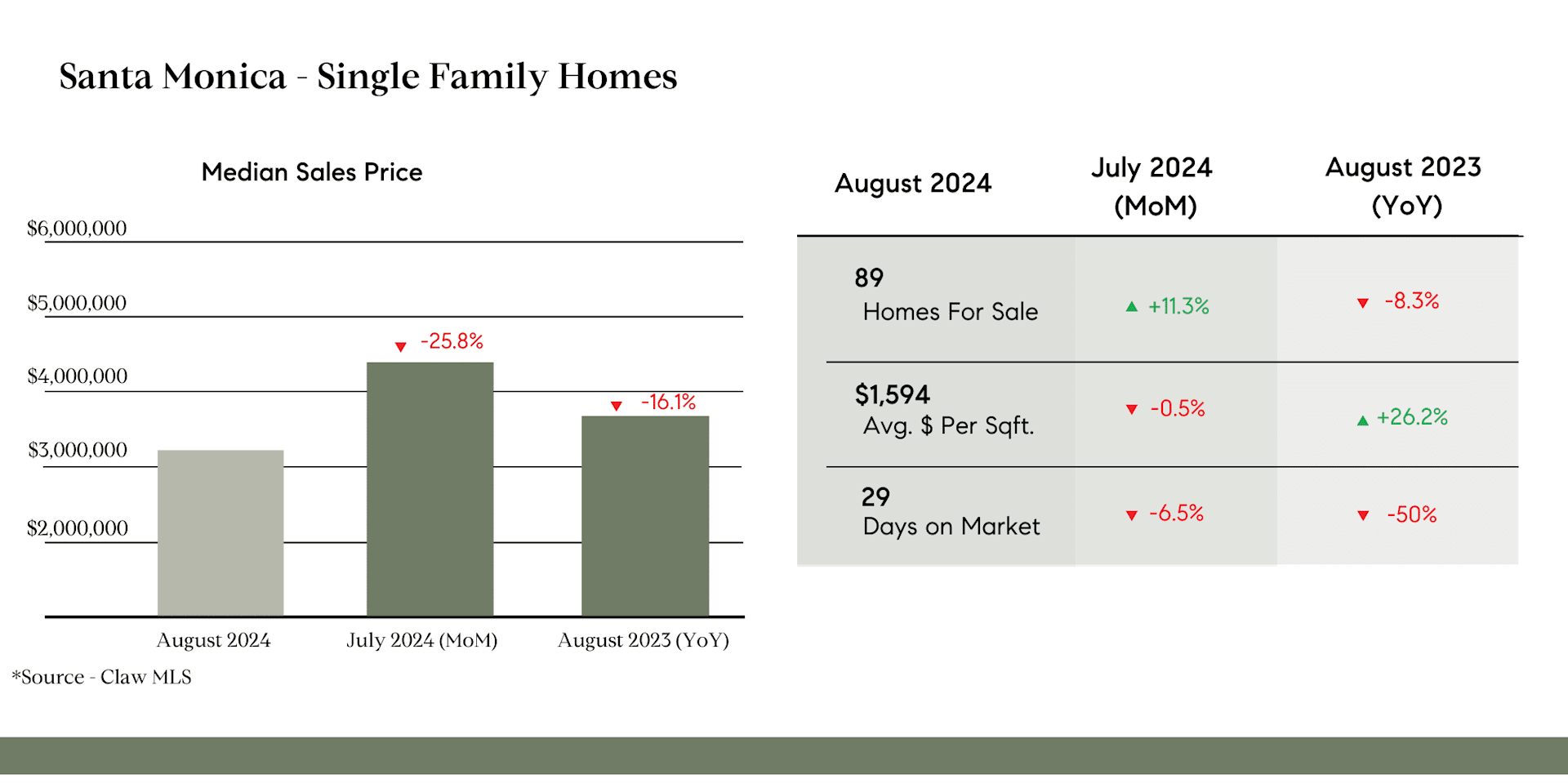 Santa Monica - Single Family Homes

Median Sales Price

$6,000,000
$5,000,000
$4,000,000
$3,000,000
$2,000,000

▼ -25.8%
▼ -16.1%

August 2024
July 2024 (MoM)
August 2023 (YoY)

*Source - Claw MLS

| August 2024 | July 2024 (MoM) | August 2023 (YoY) |
|---|---|---|
| 89 Homes For Sale | ▲ +11.3% | ▼ -8.3% |
| $1,594 Avg. $ Per Sqft. | ▼ -0.5% | ▲ +26.2% |
| 29 Days on Market | ▼ -6.5% | ▼ -50% |